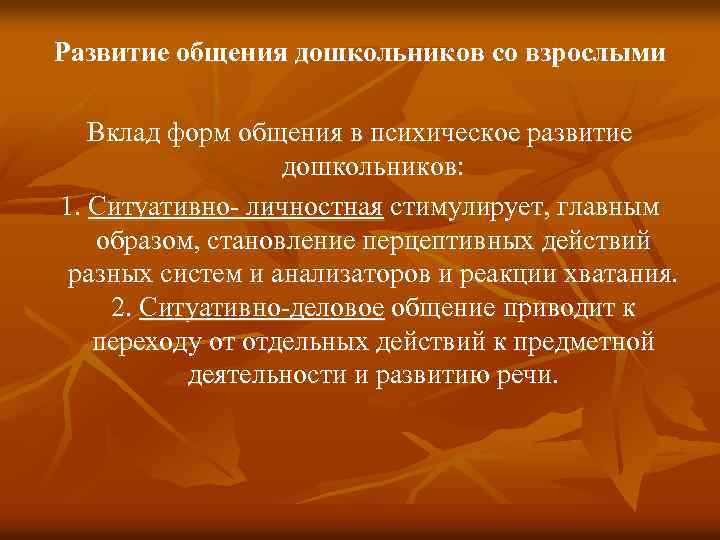 Развитие общения дошкольников со взрослыми

Вклад форм общения в психическое развитие дошкольников:

1. Ситуативно- личностная стимулирует, главным образом, становление перцептивных действий разных систем и анализаторов и реакции хватания.

2. Ситуативно-деловое общение приводит к переходу от отдельных действий к предметной деятельности и развитию речи.